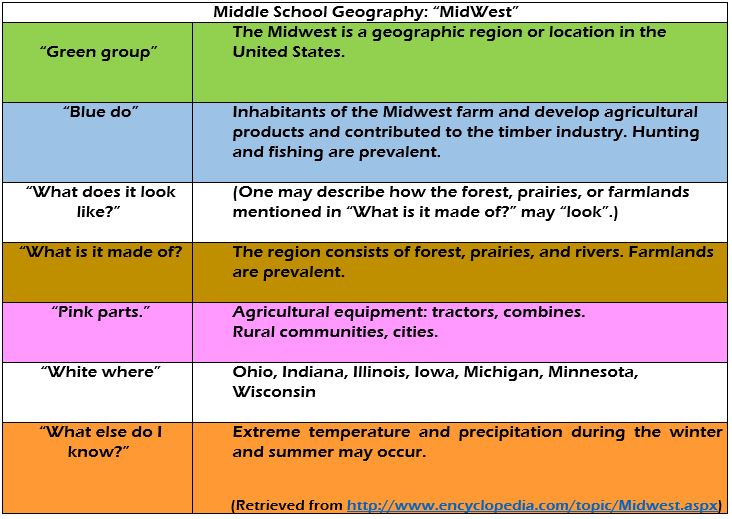 | Middle School Geography: "MidWest" | |
|---|---|
| "Green group" | The Midwest is a geographic region or location in the United States. |
| "Blue do" | Inhabitants of the Midwest farm and develop agricultural products and contributed to the timber industry. Hunting and fishing are prevalent. |
| "What does it look like?" | (One may describe how the forest, prairies, or farmlands mentioned in "What is it made of?" may "look".) |
| "What is it made of? | The region consists of forest, prairies, and rivers. Farmlands are prevalent. |
| "Pink parts." | Agricultural equipment: tractors, combines. Rural communities, cities. |
| "White where" | Ohio, Indiana, Illinois, Iowa, Michigan, Minnesota, Wisconsin |
| "What else do I know?" | Extreme temperature and precipitation during the winter and summer may occur. (Retrieved from http://www.encyclopedia.com/topic/Midwest.aspx) |